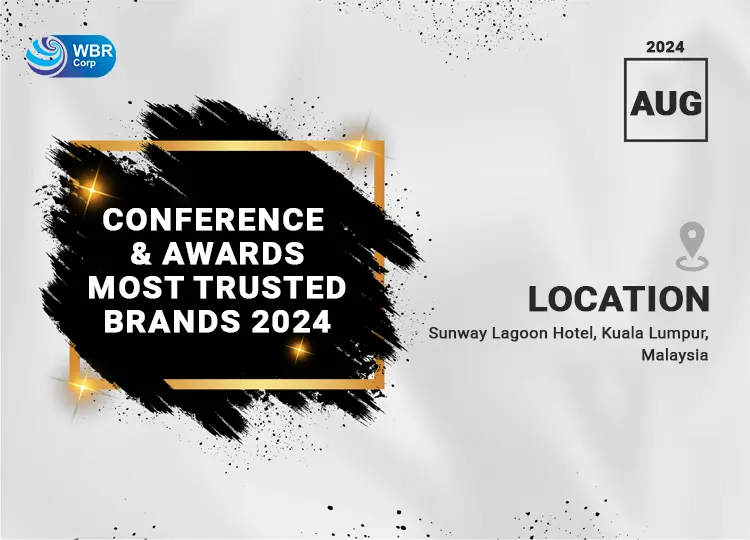 WBR Corp

2024

AUG

CONFERENCE & AWARDS MOST TRUSTED BRANDS 2024

LOCATION

Sunway Lagoon Hotel, Kuala Lumpur, Malaysia